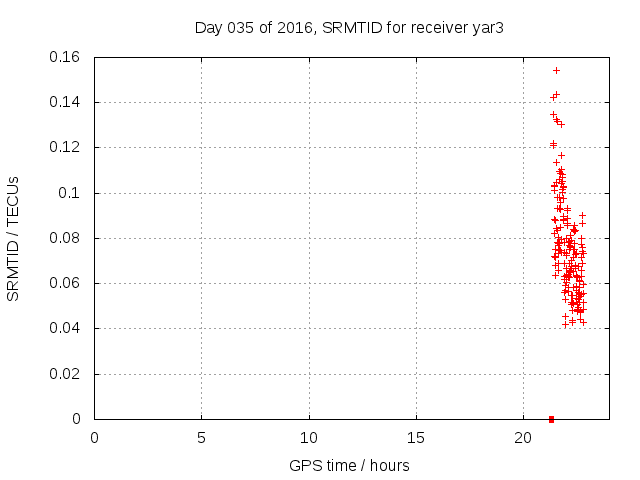 Day 035 of 2016, SRMTID for receiver yar3

SRMTID / TECUs

0.16
0.14
0.12
0.1
0.08
0.06
0.04
0.02
0

0
5
10
15
20

GPS time / hours